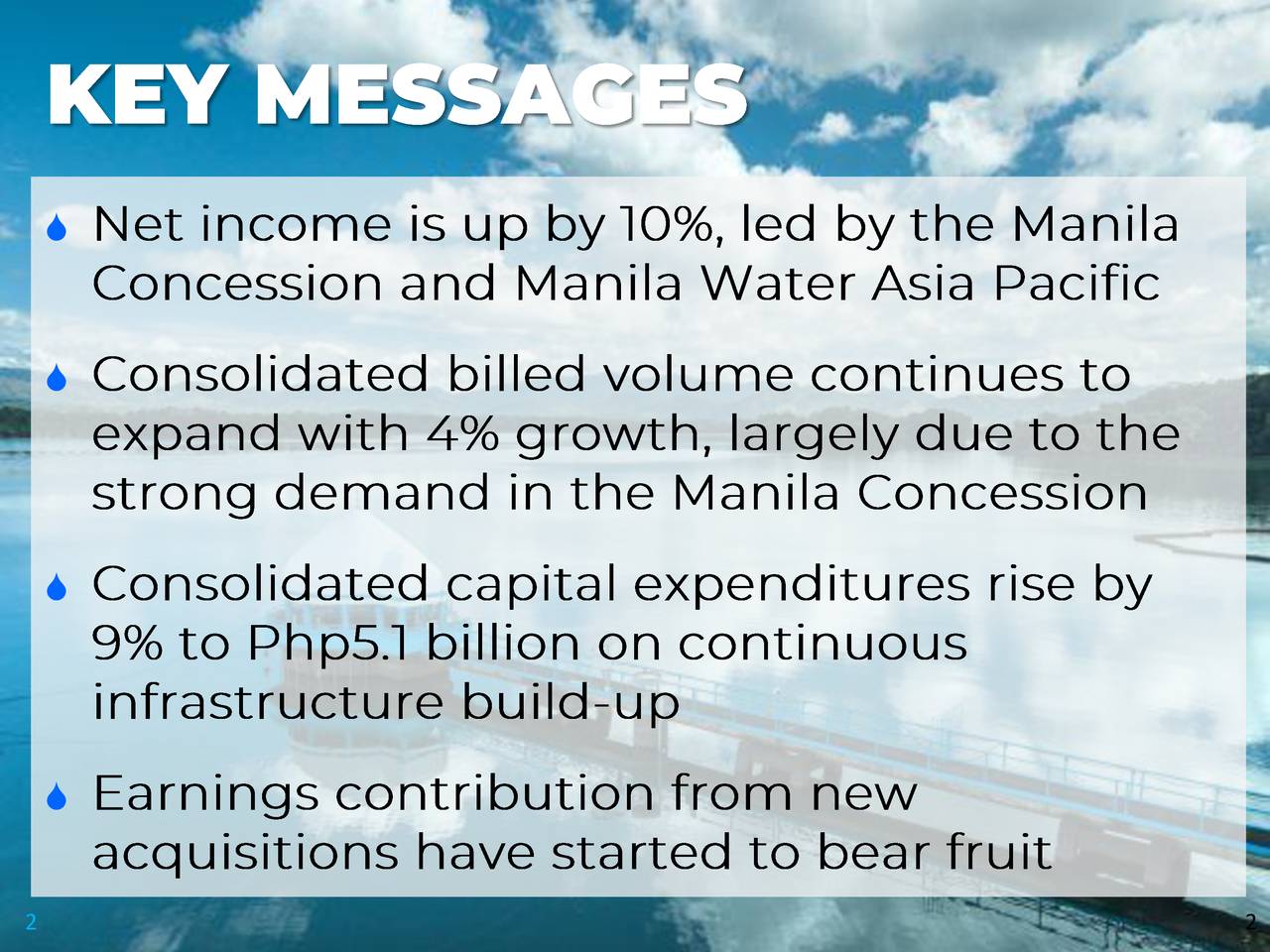 KEY MESSAGES

Net income is up by 10%, led by the Manila Concession and Manila Water Asia Pacific

Consolidated billed volume continues to expand with 4% growth, largely due to the strong demand in the Manila Concession

Consolidated capital expenditures rise by 9% to Php5.1 billion on continuous infrastructure build-up

Earnings contribution from new acquisitions have started to bear fruit

2

2